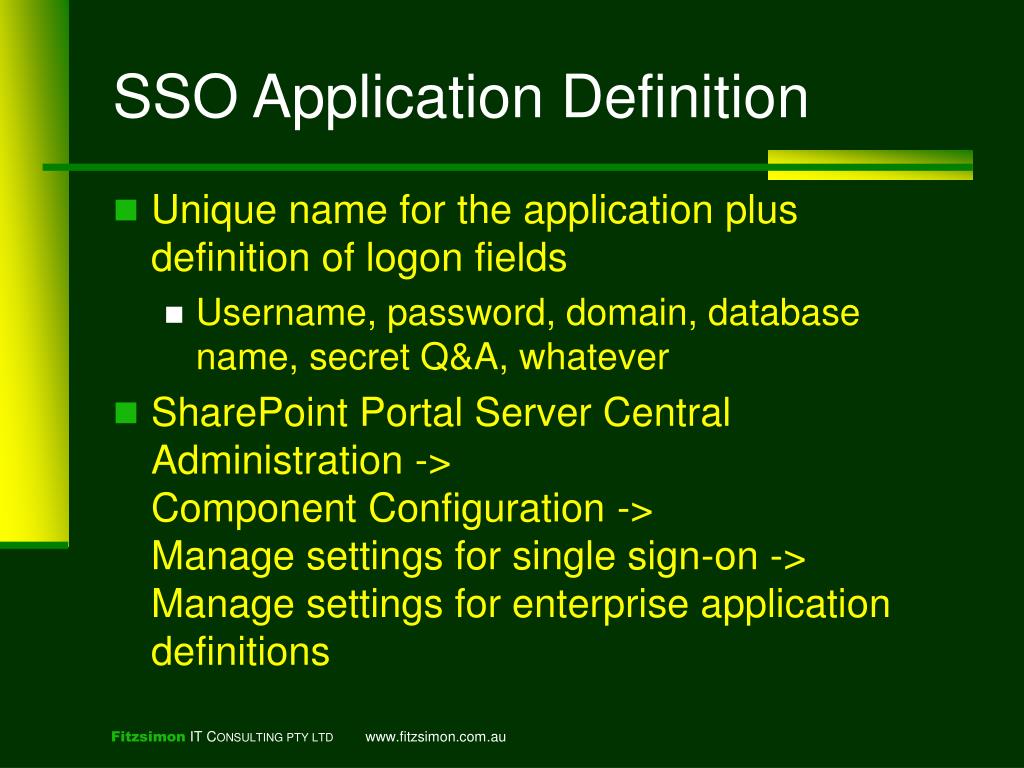 SSO Application Definition

Unique name for the application plus definition of logon fields

Username, password, domain, database name, secret Q&A, whatever

SharePoint Portal Server Central Administration ->
Component Configuration ->
Manage settings for single sign-on ->
Manage settings for enterprise application definitions

Fitzsimon IT CONSULTING PTY LTD www.fitzsimon.com.au